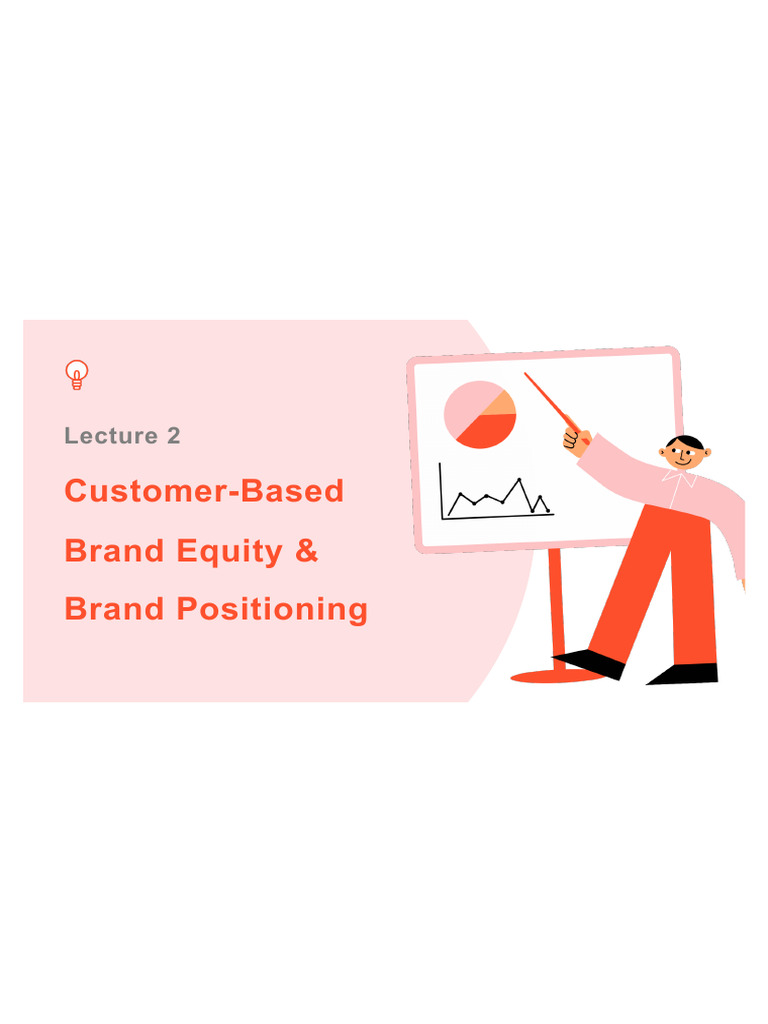 Lecture 2

Customer-Based Brand Equity & Brand Positioning